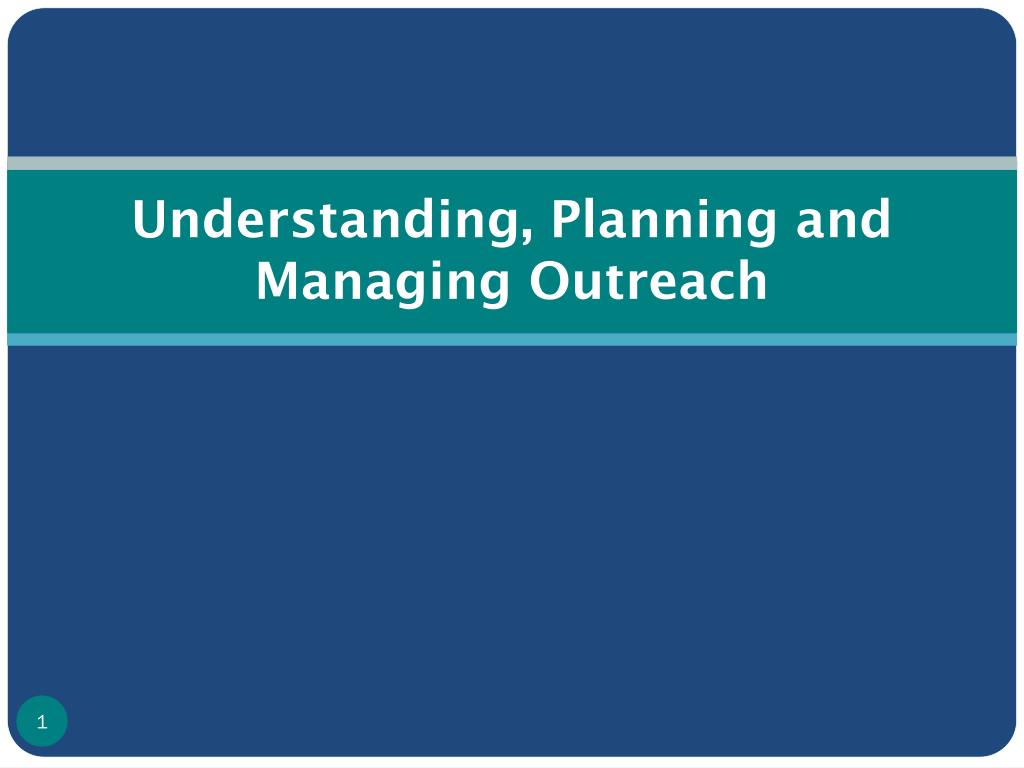 Understanding, Planning and Managing Outreach

1